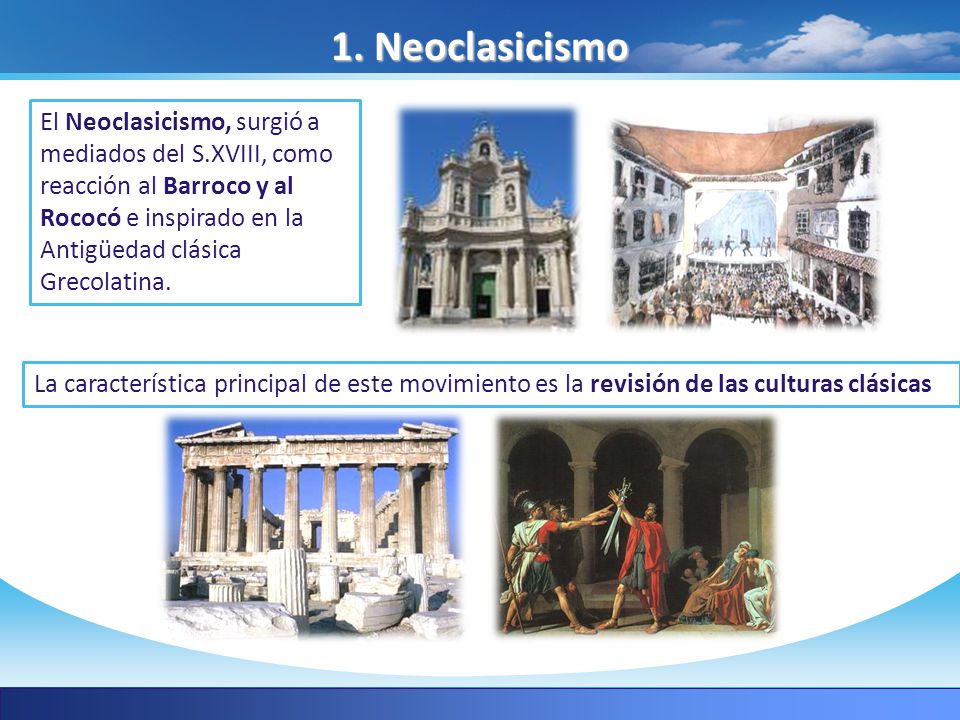 1. Neoclasicismo

El Neoclasicismo, surgió a mediados del S.XVIII, como reacción al Barroco y al Rococó e inspirado en la Antigüedad clásica Grecolatina.

La característica principal de este movimiento es la revisión de las culturas clásicas